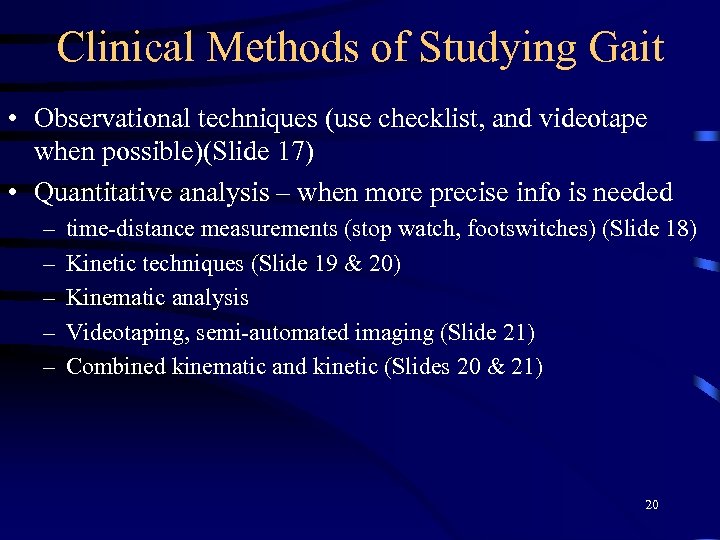 Clinical Methods of Studying Gait

• Observational techniques (use checklist, and videotape when possible)(Slide 17)

• Quantitative analysis – when more precise info is needed
– time-distance measurements (stop watch, footswitches) (Slide 18)
– Kinetic techniques (Slide 19 & 20)
– Kinematic analysis
– Videotaping, semi-automated imaging (Slide 21)
– Combined kinematic and kinetic (Slides 20 & 21)

20